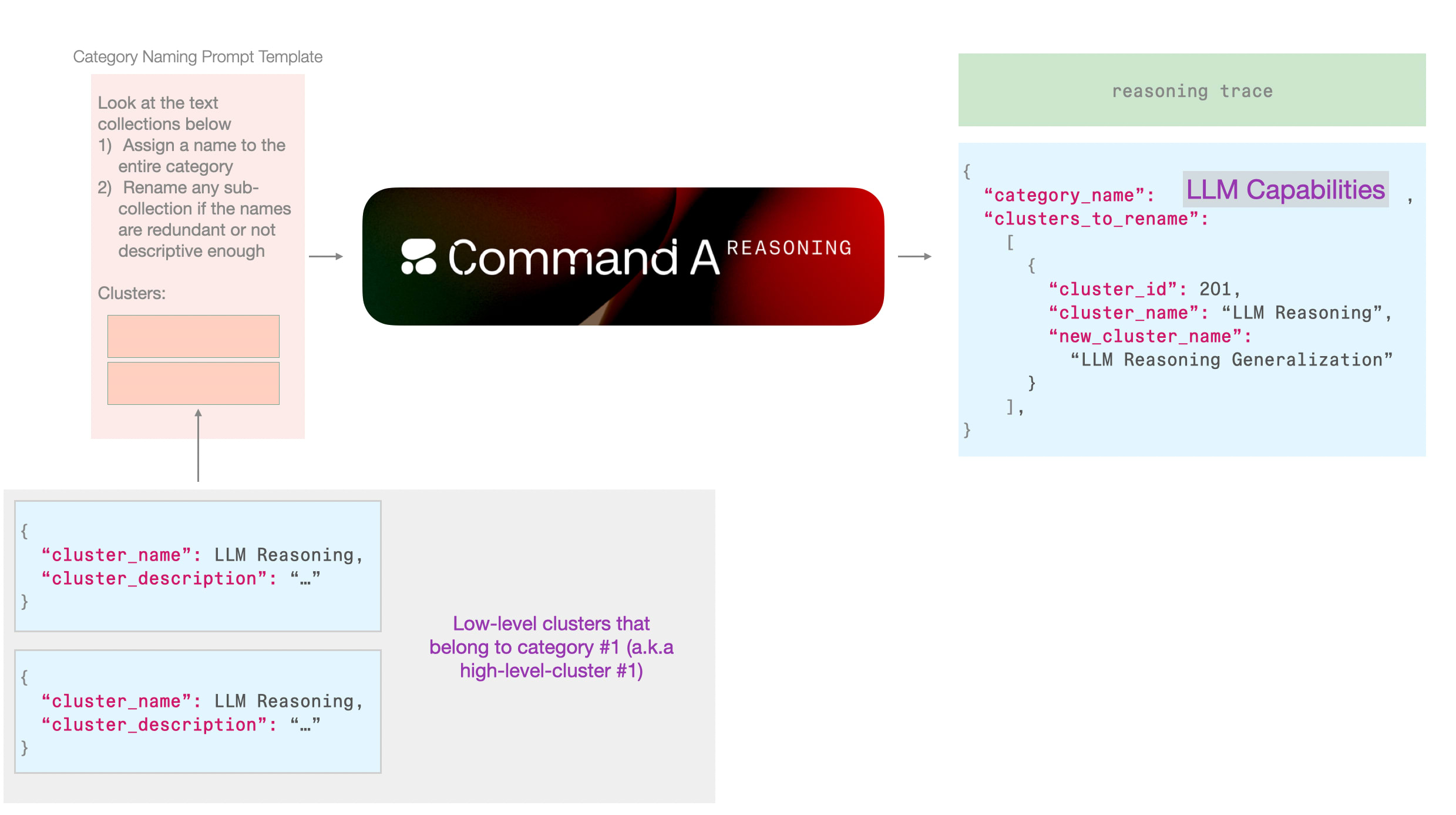 Category Naming Prompt Template

Look at the text collections below
1) Assign a name to the entire category
2) Rename any sub-collection if the names are redundant or not descriptive enough

Clusters:

Command A REASONING

reasoning trace

{
  “category_name”: LLM Capabilities ,
  “clusters_to_rename”:
    [
      {
        “cluster_id”: 201,
        “cluster_name”: “LLM Reasoning”,
        “new_cluster_name”:
          “LLM Reasoning Generalization”
      }
    ],
}

{
  “cluster_name”: LLM Reasoning,
  “cluster_description”: “…”
}

{
  “cluster_name”: LLM Reasoning,
  “cluster_description”: “…”
}

Low-level clusters that belong to category #1 (a.k.a high-level-cluster #1)